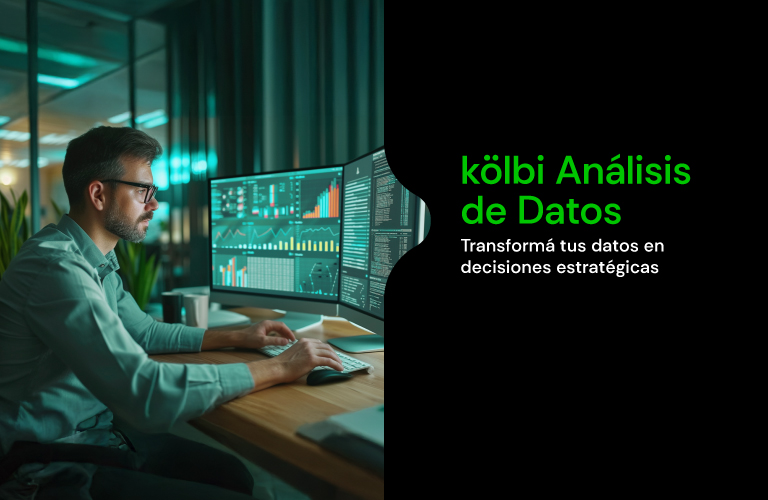 kölbi Análisis de Datos

Transformá tus datos en decisiones estratégicas